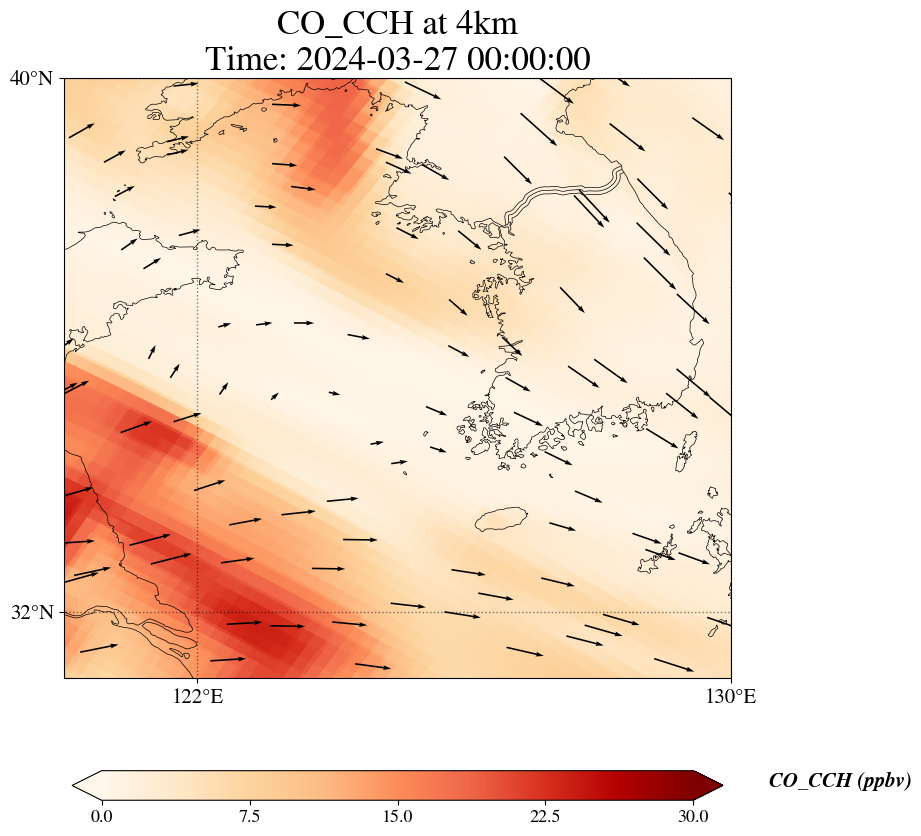 CO_CCH at 4km
Time: 2024-03-27 00:00:00

40°N
32°N
122°E
130°E

0.0
7.5
15.0
22.5
30.0
CO_CCH (ppbv)